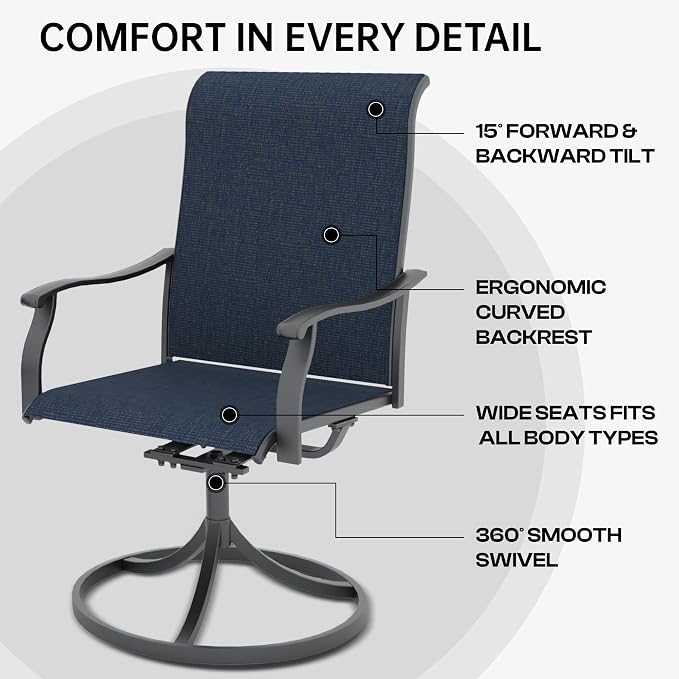 COMFORT IN EVERY DETAIL

15° FORWARD & BACKWARD TILT

ERGONOMIC CURVED BACKREST

WIDE SEATS FITS ALL BODY TYPES

360° SMOOTH SWIVEL